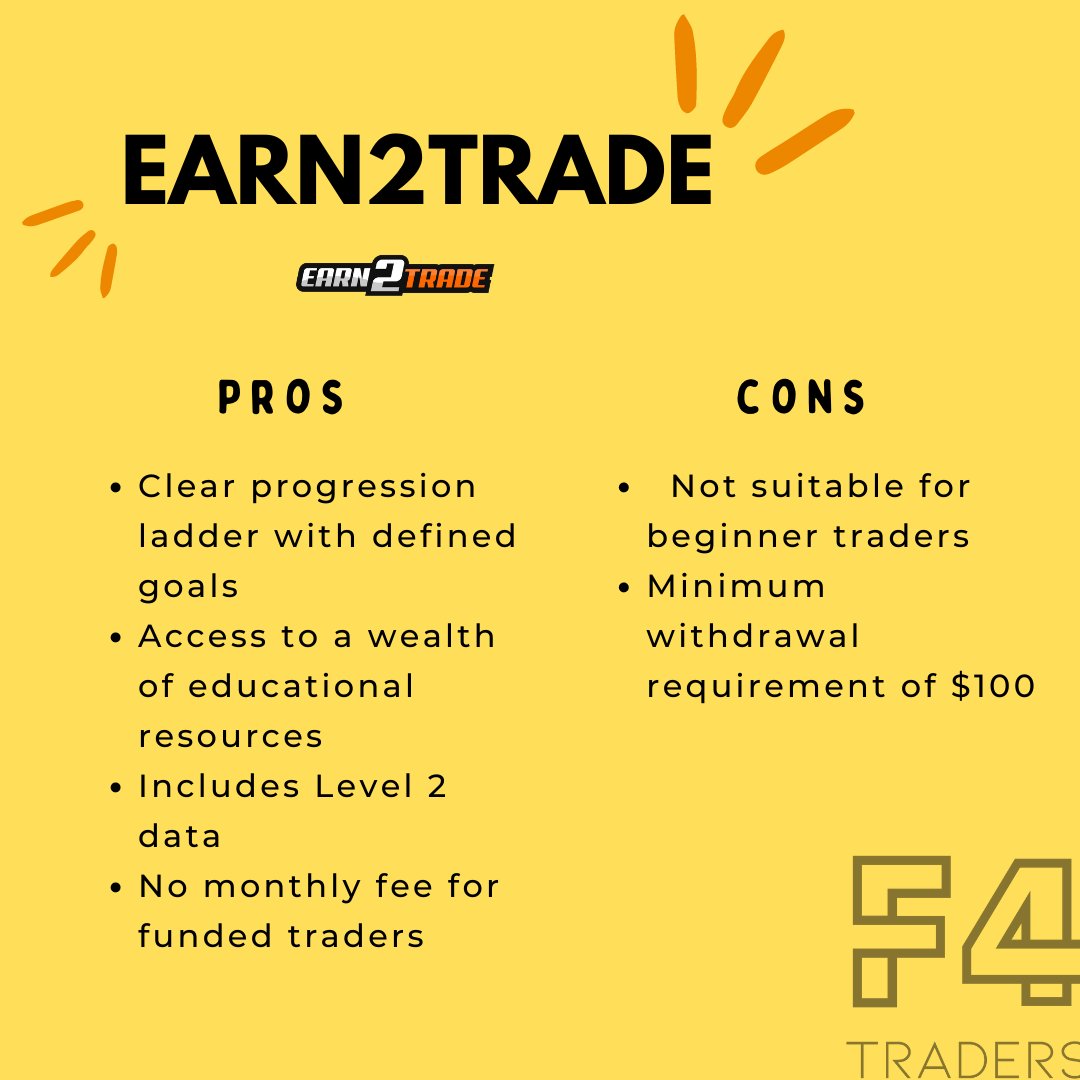 EARN2TRADE

EARN2TRADE

PROS

- Clear progression ladder with defined goals
- Access to a wealth of educational resources
- Includes Level 2 data
- No monthly fee for funded traders

CONS

- Not suitable for beginner traders
- Minimum withdrawal requirement of $100

F4
TRADERS